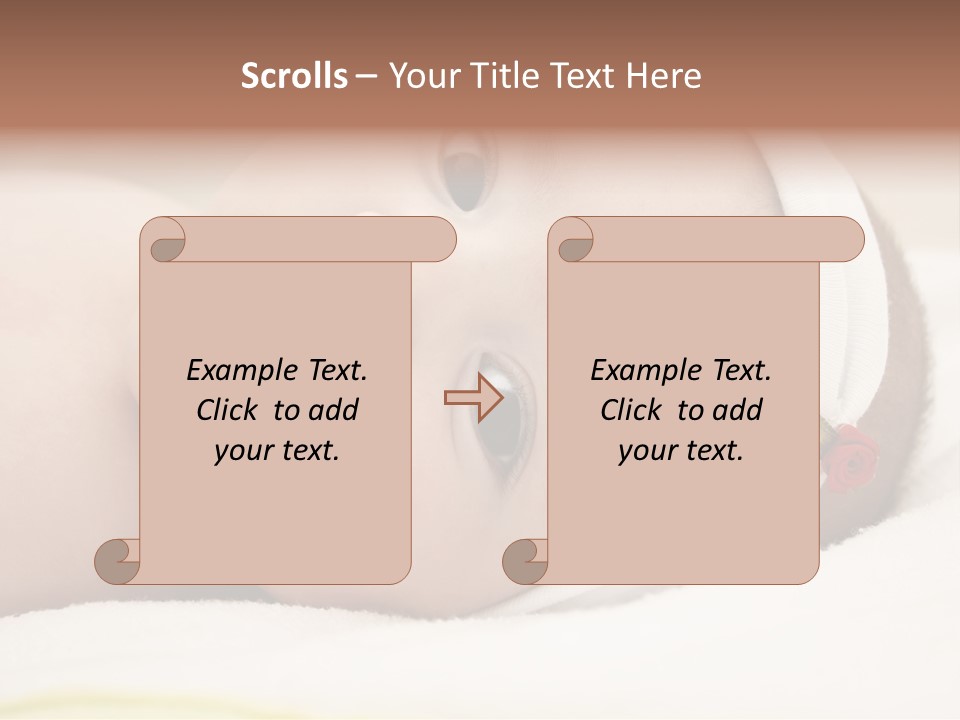 Scrolls – Your Title Text Here

Example Text. Click to add your text.

Example Text. Click to add your text.